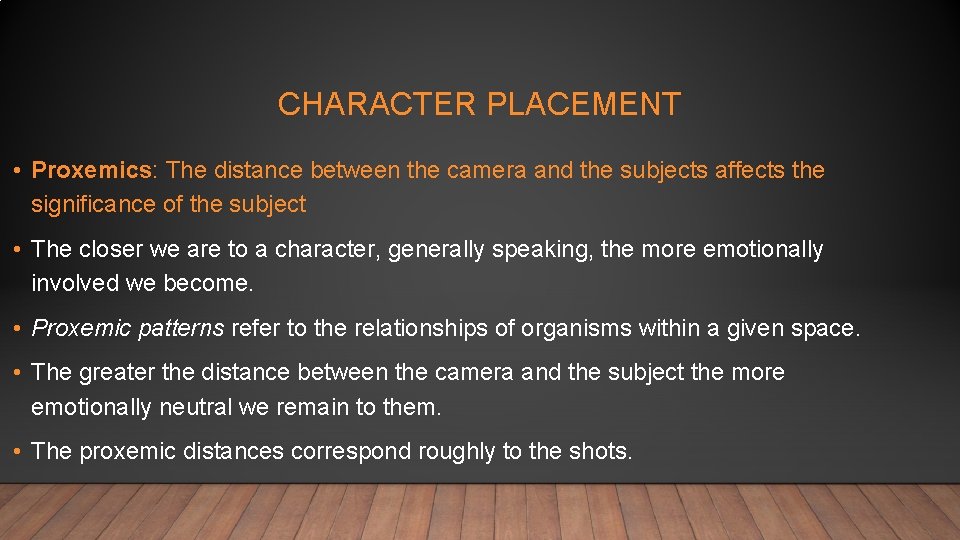 CHARACTER PLACEMENT

• Proxemics: The distance between the camera and the subjects affects the significance of the subject

• The closer we are to a character, generally speaking, the more emotionally involved we become.

• Proxemic patterns refer to the relationships of organisms within a given space.

• The greater the distance between the camera and the subject the more emotionally neutral we remain to them.

• The proxemic distances correspond roughly to the shots.